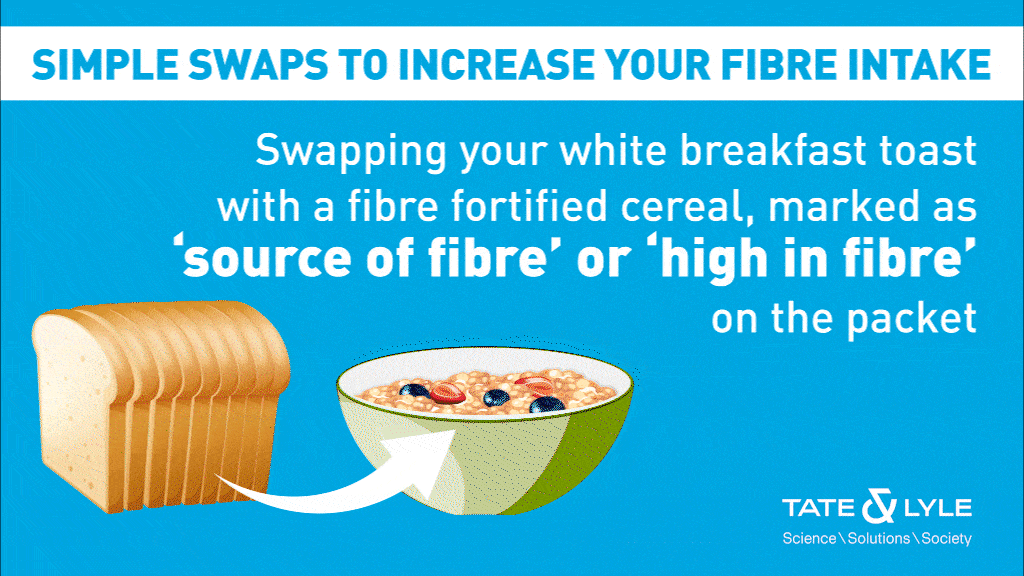 SIMPLE SWAPS TO INCREASE YOUR FIBRE INTAKE

Swapping your white breakfast toast with a fibre fortified cereal, marked as ‘source of fibre’ or ‘high in fibre’ on the packet

TATE & LYLE
Science \ Solutions \ Society